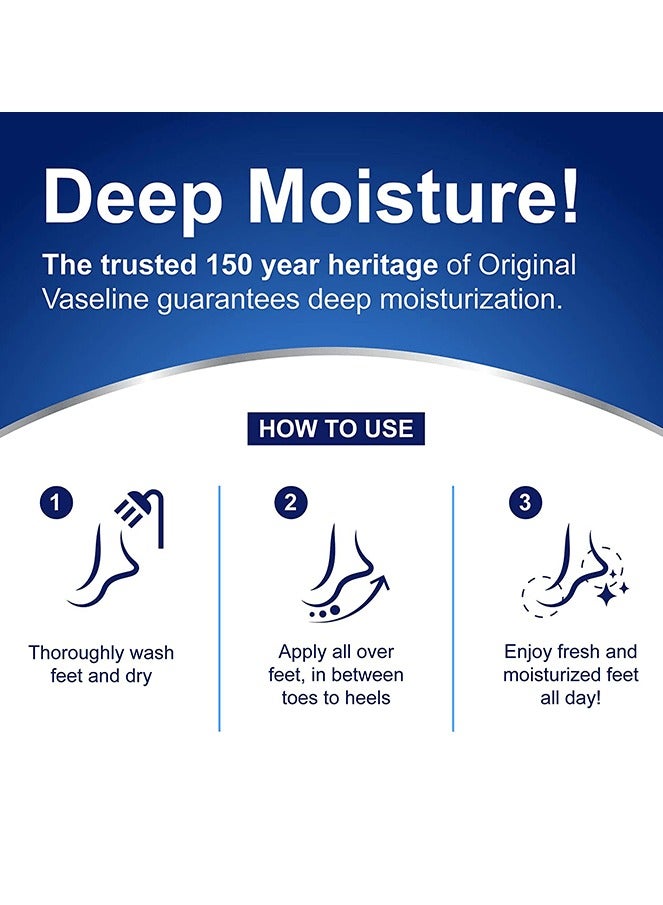 Deep Moisture!

The trusted 150 year heritage of Original Vaseline guarantees deep moisturization.

HOW TO USE

1
Thoroughly wash feet and dry

2
Apply all over feet, in between toes to heels

3
Enjoy fresh and moisturized feet all day!